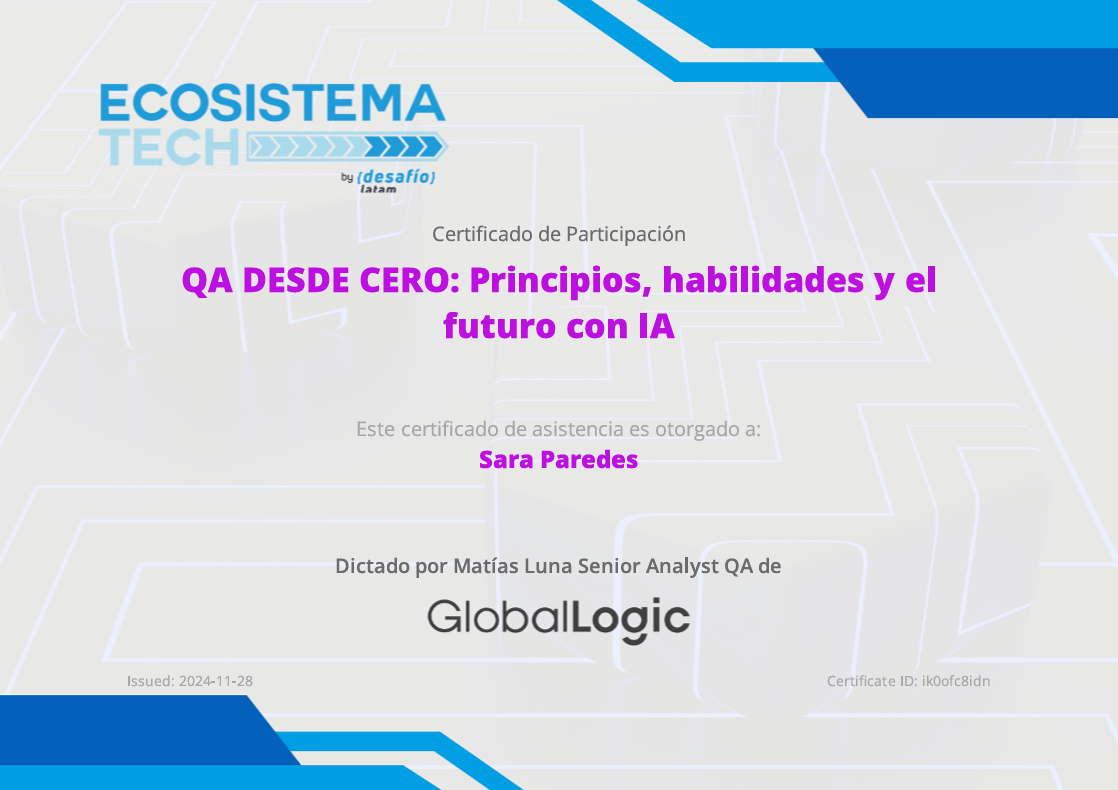 ECOSISTEMA TECH

by {desafío} latam

Certificado de Participación

QA DESDE CERO: Principios, habilidades y el futuro con IA

Este certificado de asistencia es otorgado a:

Sara Paredes

Dictado por Matías Luna Senior Analyst QA de

GlobalLogic

Issued: 2024-11-28

Certificate ID: ik0ofc8idn